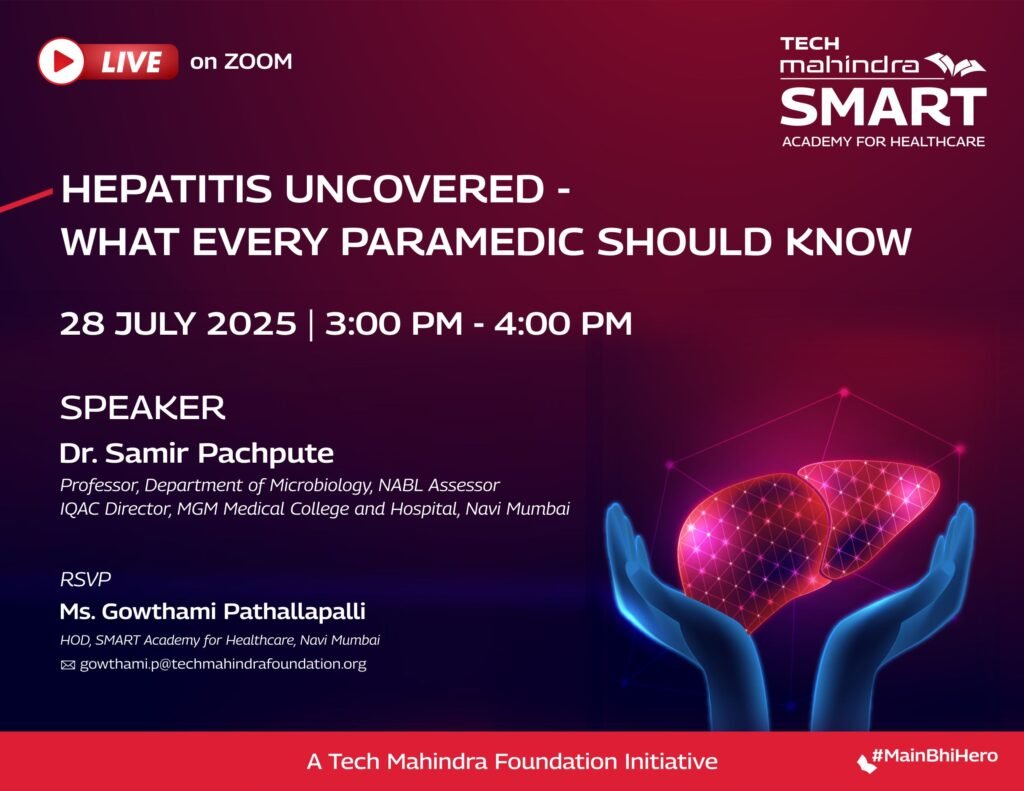 LIVE on ZOOM

TECH mahindra SMART ACADEMY FOR HEALTHCARE

HEPATITIS UNCOVERED - WHAT EVERY PARAMEDIC SHOULD KNOW

28 JULY 2025 | 3:00 PM - 4:00 PM

SPEAKER

Dr. Samir Pachpute

Professor, Department of Microbiology, NABL Assessor
IQAC Director, MGM Medical College and Hospital, Navi Mumbai

RSVP

Ms. Gowthami Pathallapalli

HOD, SMART Academy for Healthcare, Navi Mumbai

gowthami.p@techmahindrafoundation.org

A Tech Mahindra Foundation Initiative

#MainBhiHero